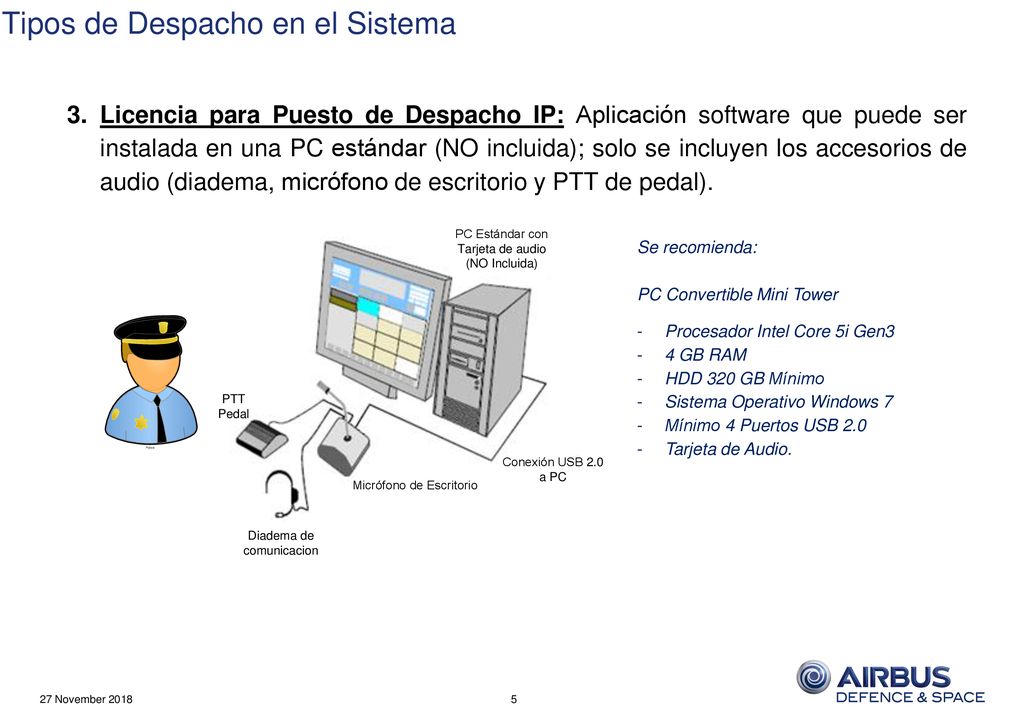 Tipos de Despacho en el Sistema

3. Licencia para Puesto de Despacho IP: Aplicación software que puede ser instalada en una PC estándar (NO incluida); solo se incluyen los accesorios de audio (diadema, micrófono de escritorio y PTT de pedal).

PC Estándar con Tarjeta de audio (NO Incluida)

PTT Pedal

Micrófono de Escritorio

Conexión USB 2.0 a PC

Diadema de comunicacion

Se recomienda:

PC Convertible Mini Tower

- Procesador Intel Core 5i Gen3
- 4 GB RAM
- HDD 320 GB Mínimo
- Sistema Operativo Windows 7
- Mínimo 4 Puertos USB 2.0
- Tarjeta de Audio.

27 November 2018

5

AIRBUS DEFENCE & SPACE